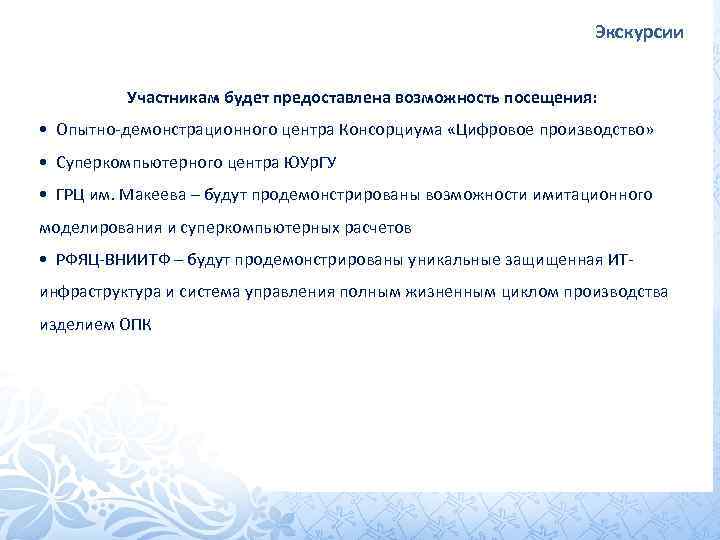 Экскурсии

Участникам будет предоставлена возможность посещения:

• Опытно-демонстрационного центра Консорциума «Цифровое производство»

• Суперкомпьютерного центра ЮУрГУ

• ГРЦ им. Макеева – будут продемонстрированы возможности имитационного моделирования и суперкомпьютерных расчетов

• РФЯЦ-ВНИИТФ – будут продемонстрированы уникальные защищенная ИТ-инфраструктура и система управления полным жизненным циклом производства изделием ОПК